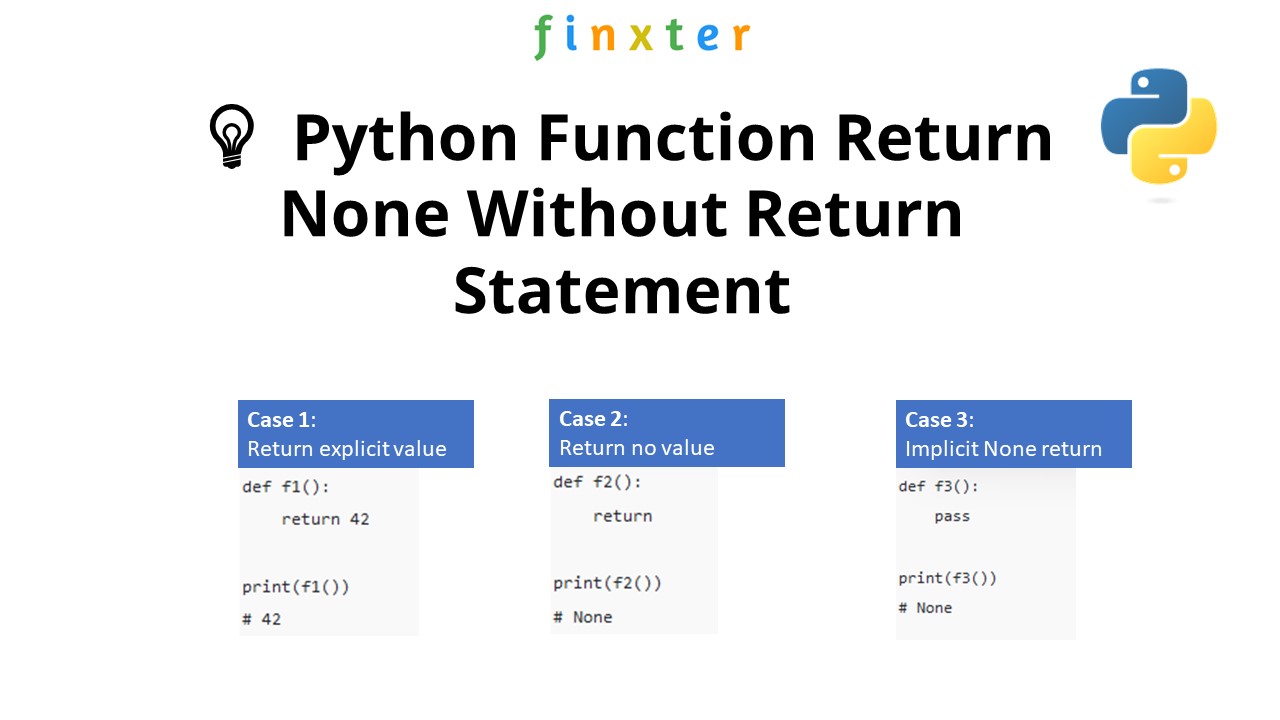 finxter

Python Function Return None Without Return Statement

Case 1:
Return explicit value

def f1():
    return 42

print(f1())
# 42

Case 2:
Return no value

def f2():
    return

print(f2())
# None

Case 3:
Implicit None return

def f3():
    pass

print(f3())
# None